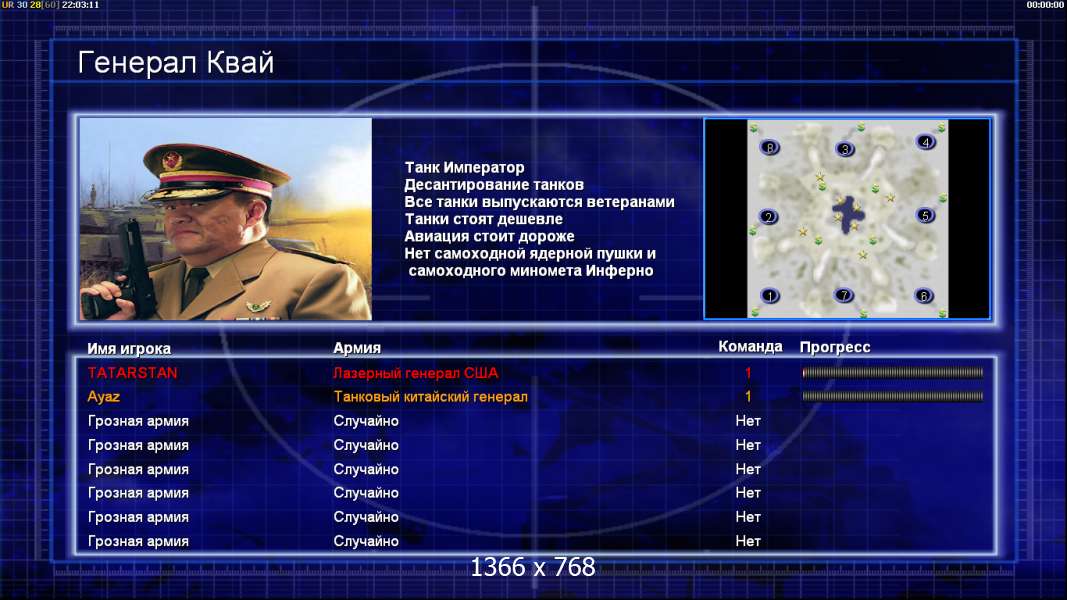 UR 30 28[60] 22:03:11

00:00:00

Генерал Квай

Танк Император
Десантирование танков
Все танки выпускаются ветеранами
Танки стоят дешевле
Авиация стоит дороже
Нет самоходной ядерной пушки и самоходного миномета Инферно

8 3 4 2 5 1 7 6

| Имя игрока | Армия | Команда | Прогресс |
|---|---|---|---|
| TATARSTAN | Лазерный генерал США | 1 | |
| Ayaz | Танковый китайский генерал | 1 | |
| Грозная армия | Случайно | Нет | |
| Грозная армия | Случайно | Нет | |
| Грозная армия | Случайно | Нет | |
| Грозная армия | Случайно | Нет | |
| Грозная армия | Случайно | Нет | |
| Грозная армия | Случайно | Нет | |

1366 x 768